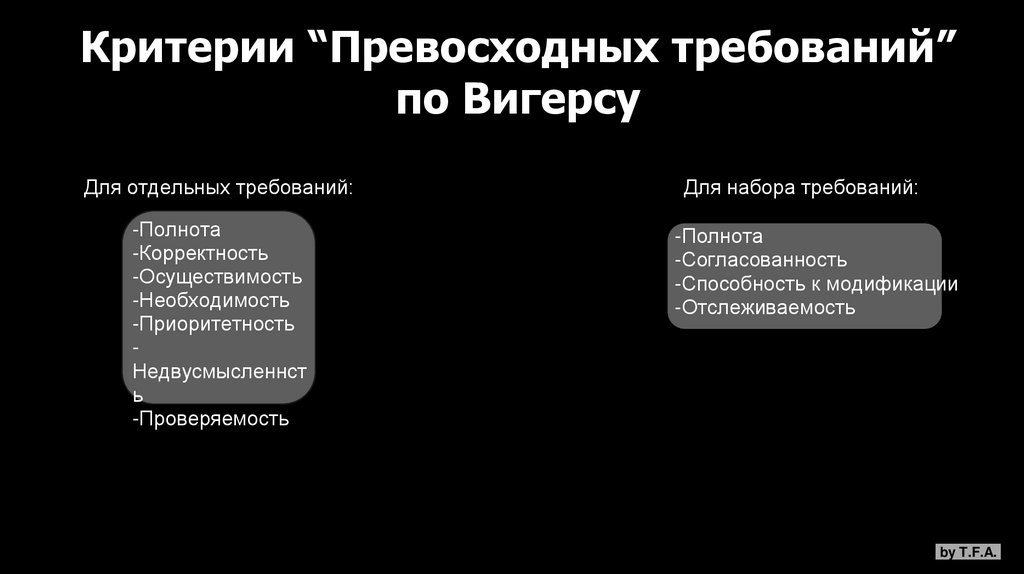 Критерии “Превосходных требований” по Вигерсу

Для отдельных требований:

-Полнота
-Корректность
-Осуществимость
-Необходимость
-Приоритетность
-Недвусмысленнсть
-Проверяемость

Для набора требований:

-Полнота
-Согласованность
-Способность к модификации
-Отслеживаемость

by T.F.A.